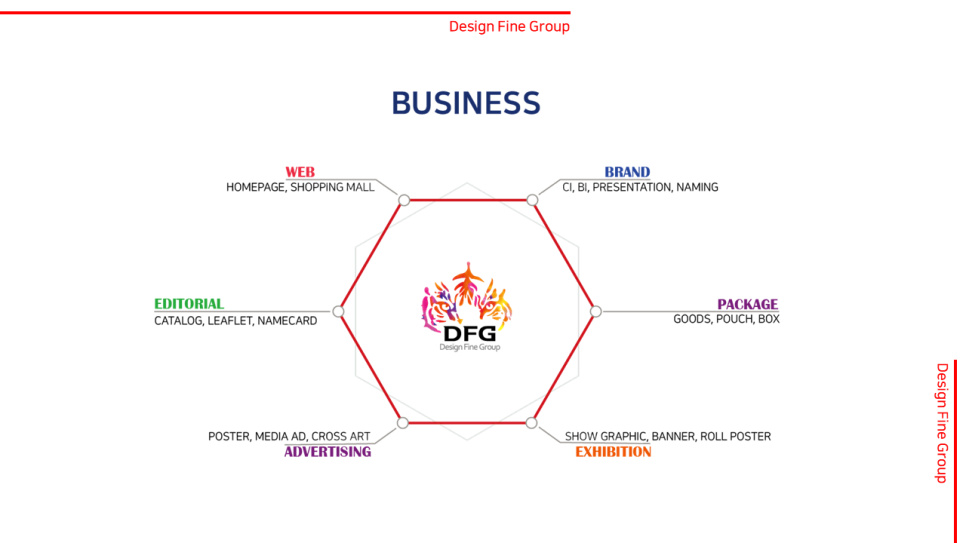 Design Fine Group

BUSINESS

WEB
HOMEPAGE, SHOPPING MALL

BRAND
CI, BI, PRESENTATION, NAMING

EDITORIAL
CATALOG, LEAFLET, NAMECARD

DFG
Design Fine Group

PACKAGE
GOODS, POUCH, BOX

POSTER, MEDIA AD, CROSS ART
ADVERTISING

SHOW GRAPHIC, BANNER, ROLL POSTER
EXHIBITION

Design Fine Group